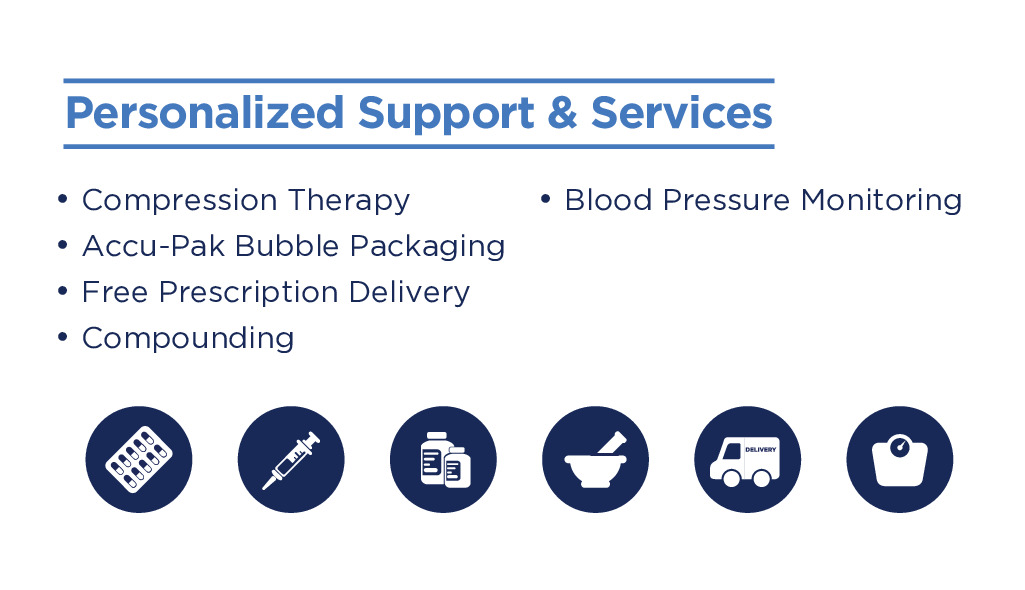 Personalized Support & Services

• Compression Therapy
• Accu-Pak Bubble Packaging
• Free Prescription Delivery
• Compounding

• Blood Pressure Monitoring

DELIVERY